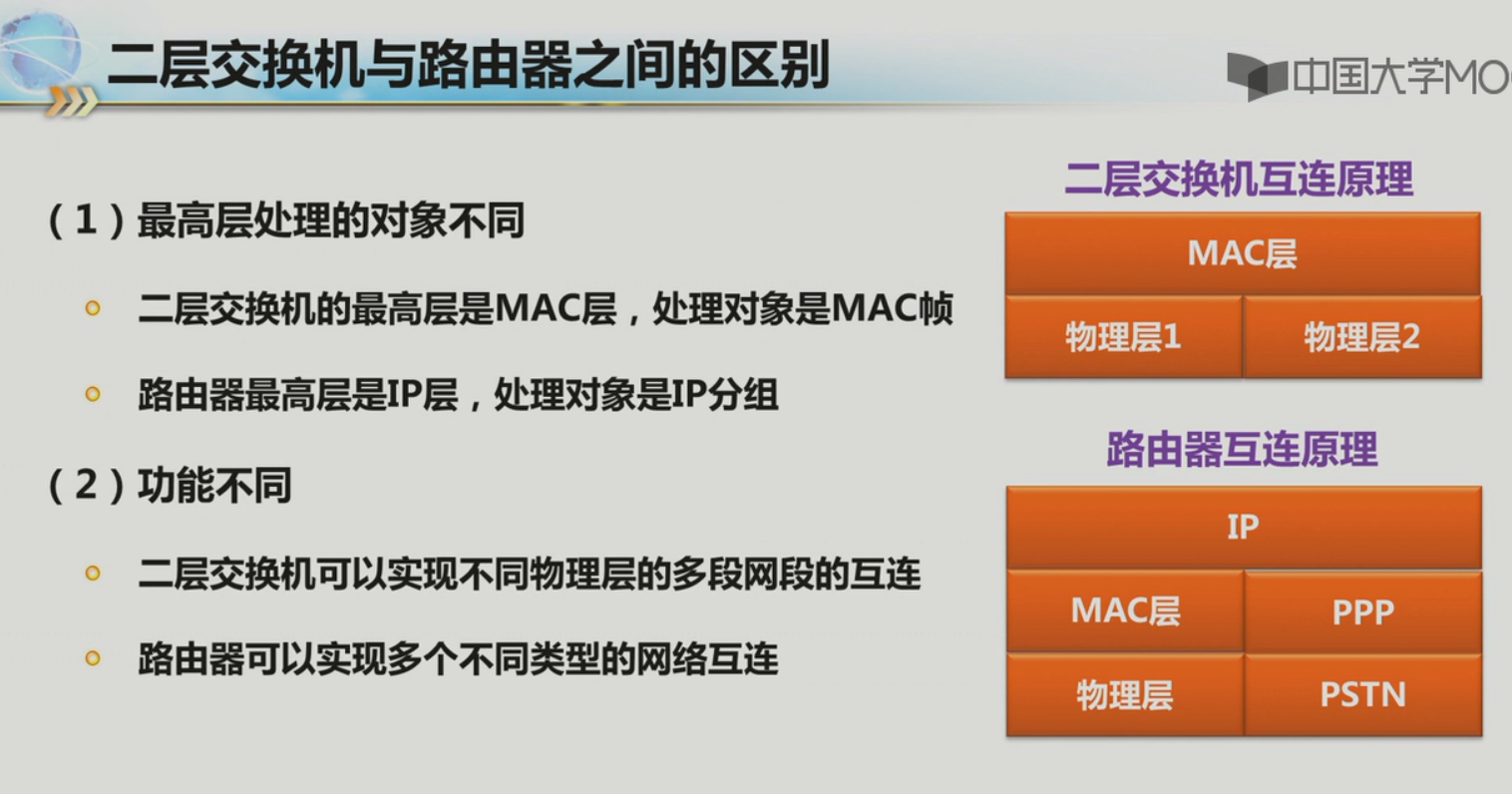 二层交换机与路由器之间的区别

中国大学MO

（1）最高层处理的对象不同

二层交换机的最高层是MAC层，处理对象是MAC帧

路由器最高层是IP层，处理对象是IP分组

（2）功能不同

二层交换机可以实现不同物理层的多段网段的互连

路由器可以实现多个不同类型的网络互连

二层交换机互连原理

MAC层

物理层1

物理层2

路由器互连原理

IP

MAC层

PPP

物理层

PSTN